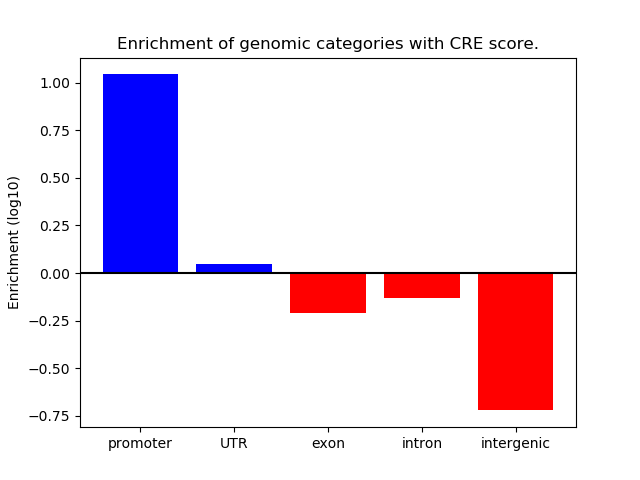 Enrichment of genomic categories with CRE score.

Enrichment (log10)

1.00
0.75
0.50
0.25
0.00
−0.25
−0.50
−0.75

promoter
UTR
exon
intron
intergenic